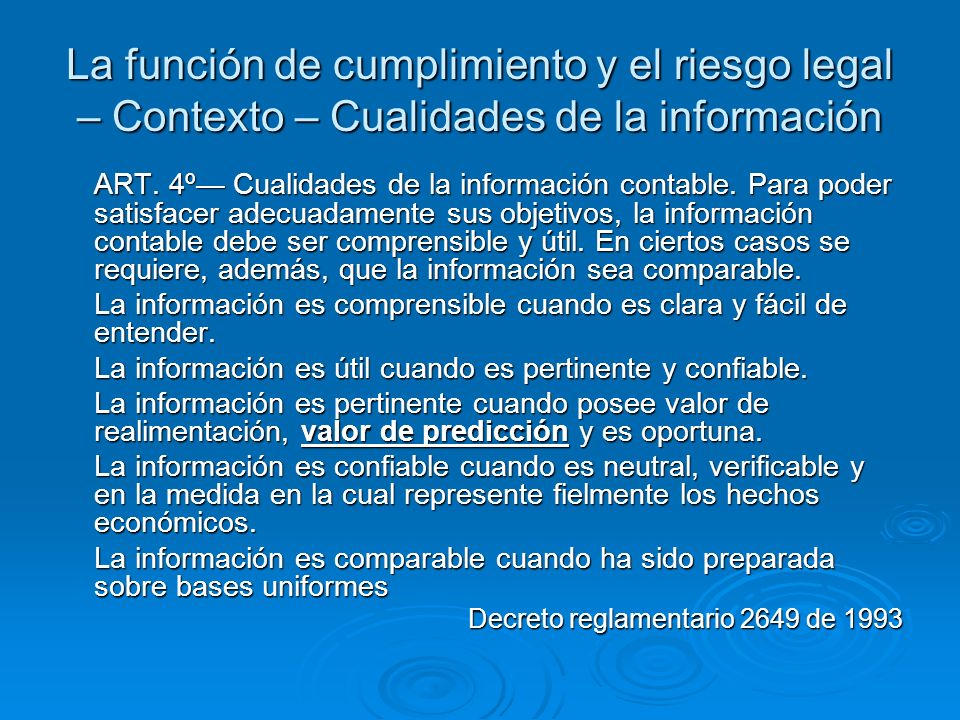 La función de cumplimiento y el riesgo legal – Contexto – Cualidades de la información

ART. 4º— Cualidades de la información contable. Para poder satisfacer adecuadamente sus objetivos, la información contable debe ser comprensible y útil. En ciertos casos se requiere, además, que la información sea comparable.

La información es comprensible cuando es clara y fácil de entender.

La información es útil cuando es pertinente y confiable.

La información es pertinente cuando posee valor de realimentación, valor de predicción y es oportuna.

La información es confiable cuando es neutral, verificable y en la medida en la cual represente fielmente los hechos económicos.

La información es comparable cuando ha sido preparada sobre bases uniformes

Decreto reglamentario 2649 de 1993